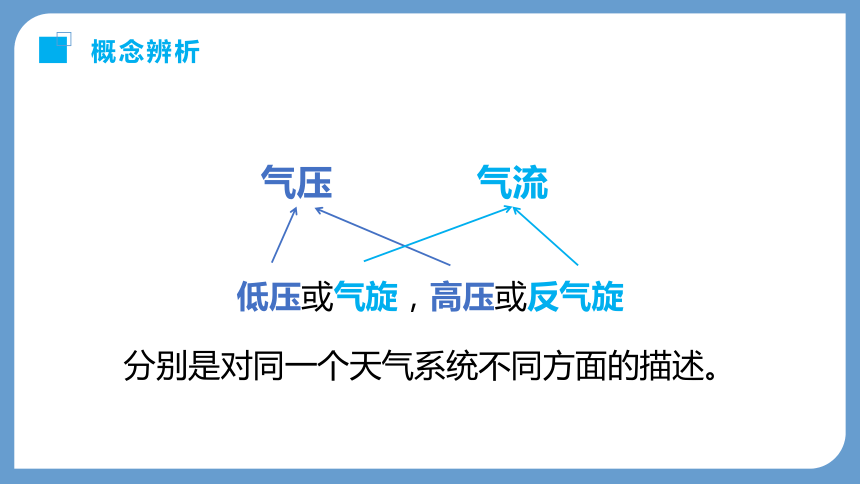 概念辨析

气压 气流

低压或气旋，高压或反气旋

分别是对同一个天气系统不同方面的描述。